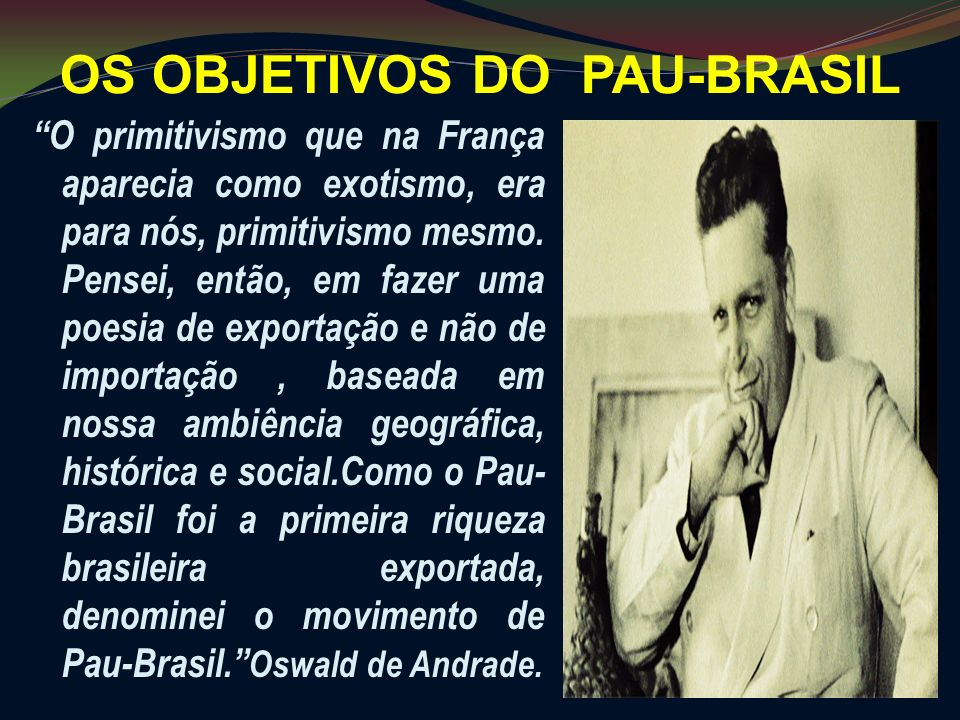 OS OBJETIVOS DO PAU-BRASIL

“O primitivismo que na França aparecia como exotismo, era para nós, primitivismo mesmo. Pensei, então, em fazer uma poesia de exportação e não de importação , baseada em nossa ambiência geográfica, histórica e social.Como o Pau-Brasil foi a primeira riqueza brasileira exportada, denominei o movimento de Pau-Brasil.”Oswald de Andrade.